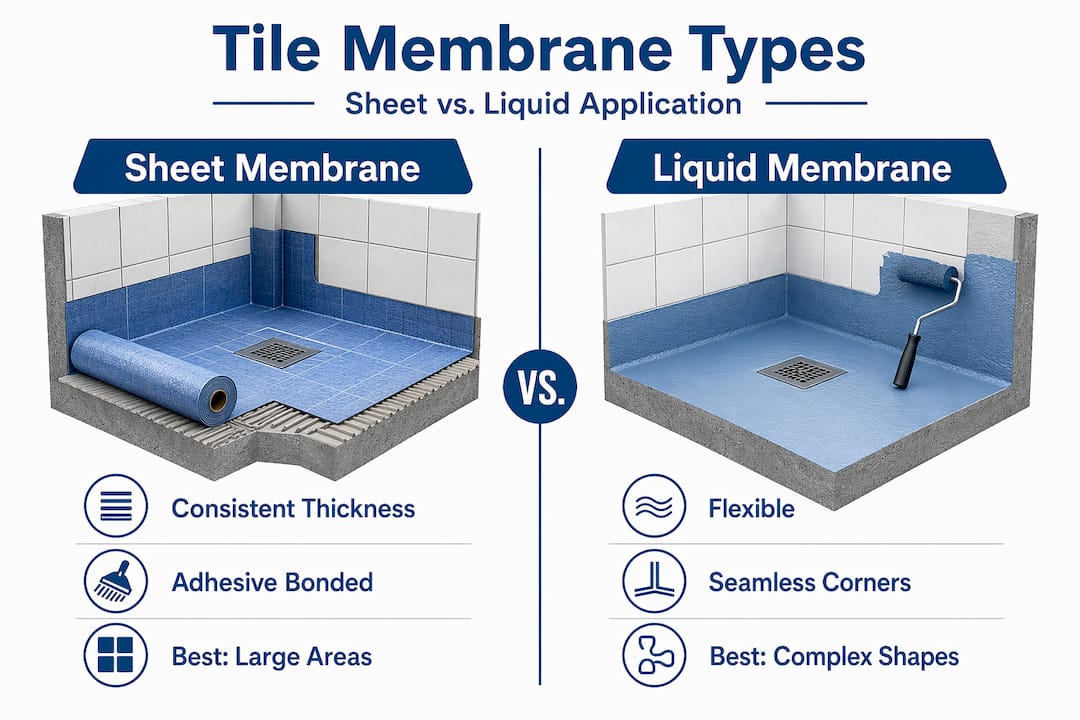 Tile Membrane Types

Sheet vs. Liquid Application

Sheet Membrane

Consistent Thickness

Adhesive Bonded

Best: Large Areas

VS.

Liquid Membrane

Flexible

Seamless Corners

Best: Complex Shapes